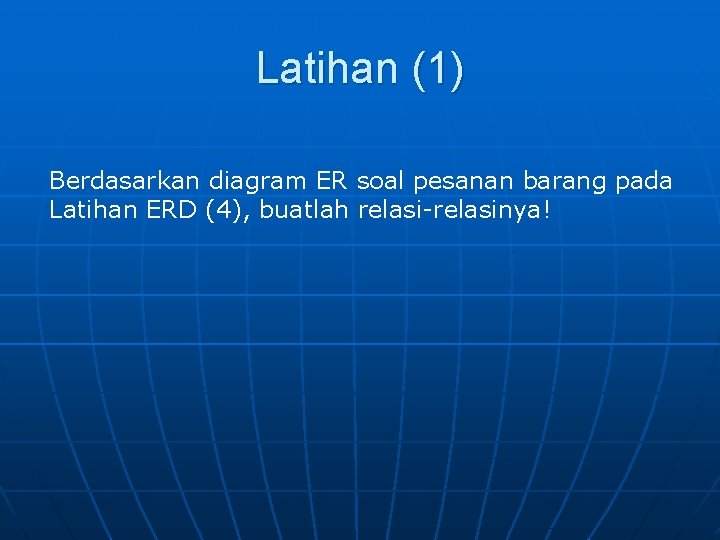 Latihan (1)

Berdasarkan diagram ER soal pesanan barang pada Latihan ERD (4), buatlah relasi-relasinya!